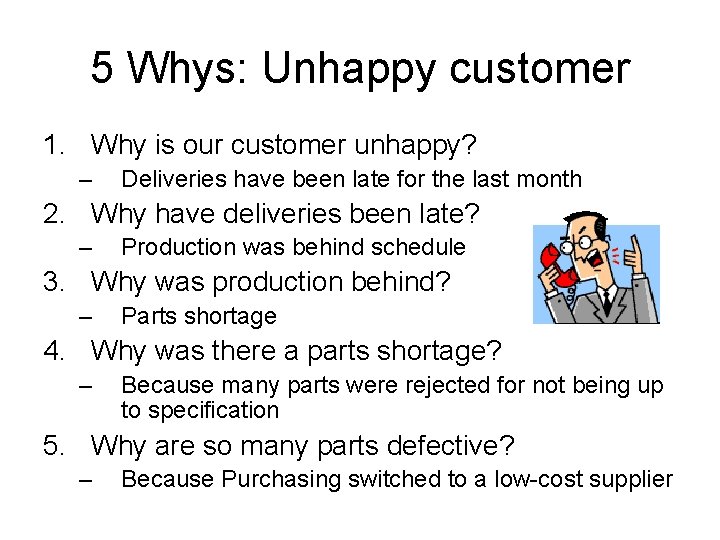 5 Whys: Unhappy customer

1. Why is our customer unhappy?
– Deliveries have been late for the last month

2. Why have deliveries been late?
– Production was behind schedule

3. Why was production behind?
– Parts shortage

4. Why was there a parts shortage?
– Because many parts were rejected for not being up to specification

5. Why are so many parts defective?
– Because Purchasing switched to a low-cost supplier